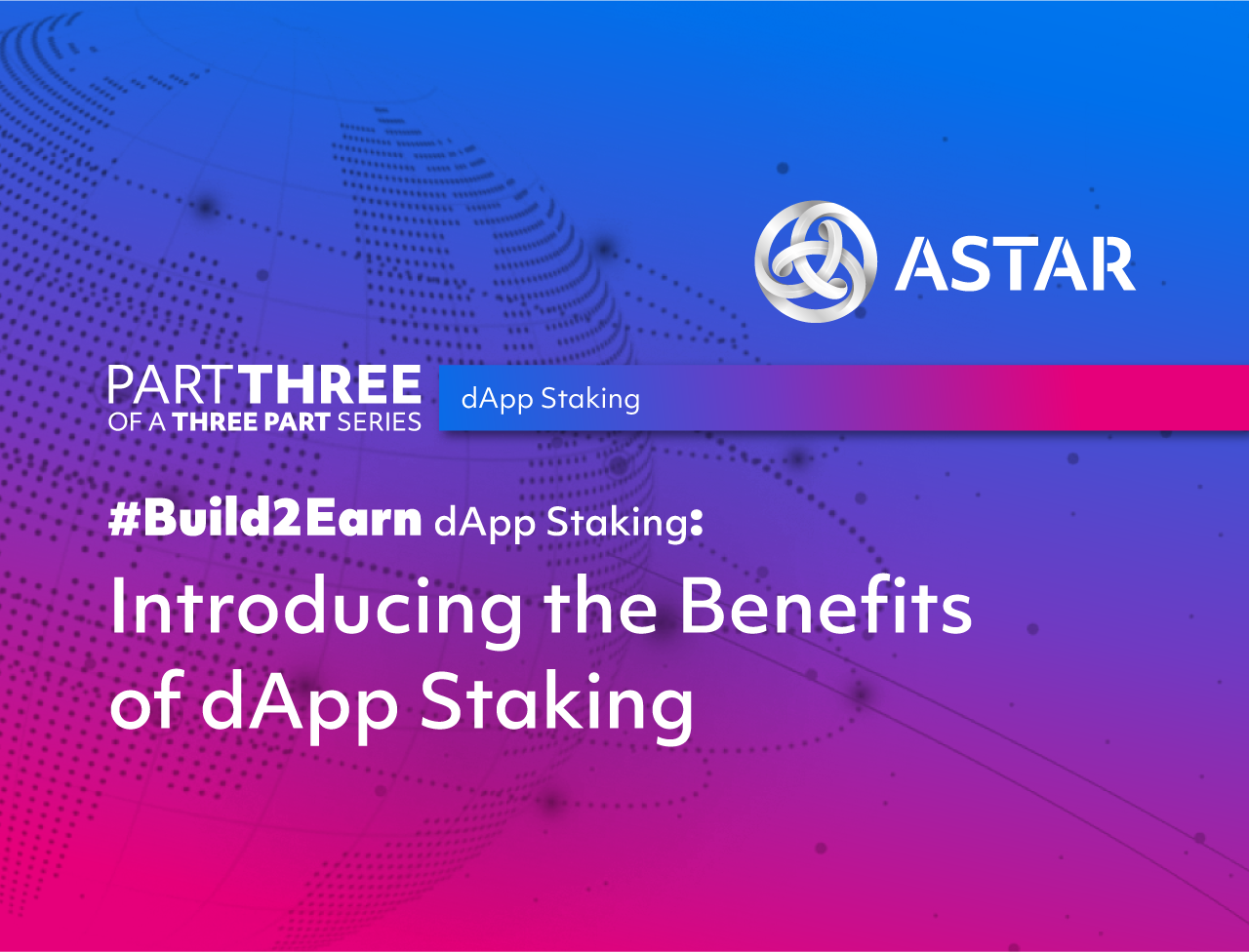 ASTAR

PART THREE
OF A THREE PART SERIES

dApp Staking

#Build2Earn dApp Staking:
Introducing the Benefits of dApp Staking